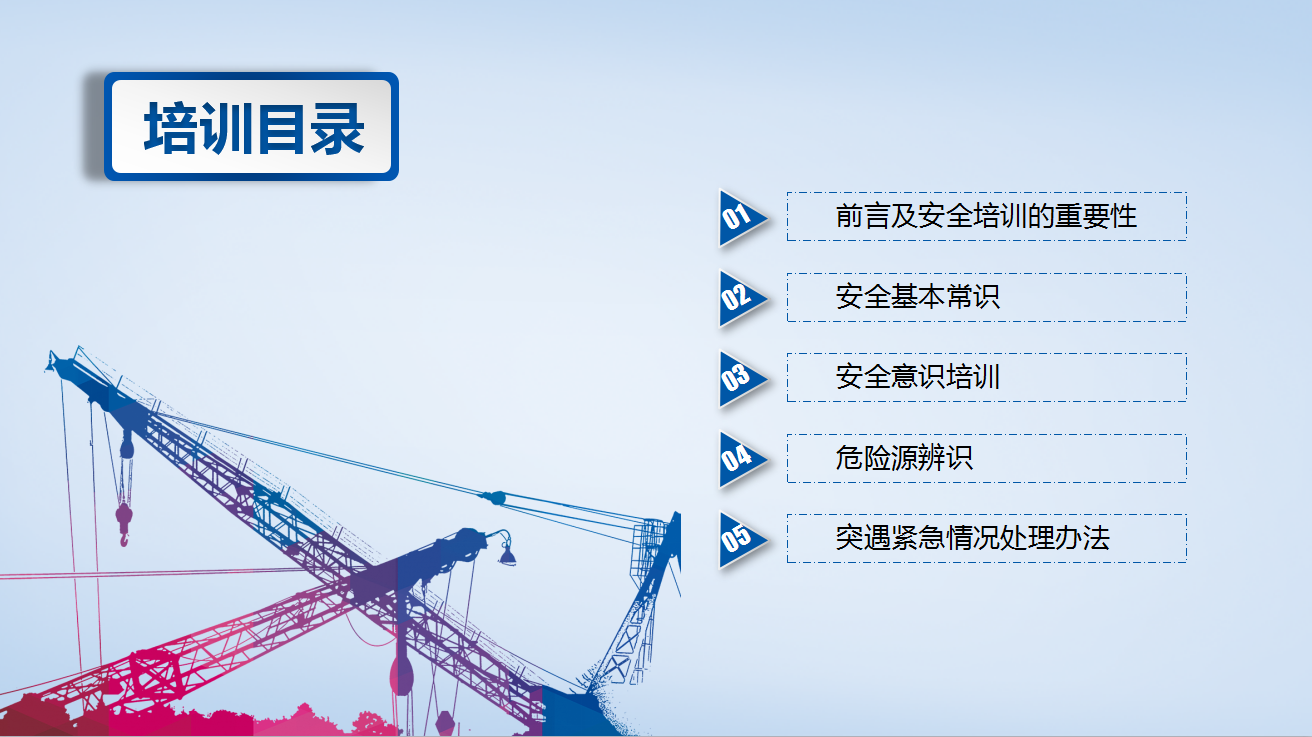 培训目录

01 前言及安全培训的重要性

02 安全基本常识

03 安全意识培训

04 危险源辨识

05 突遇紧急情况处理办法